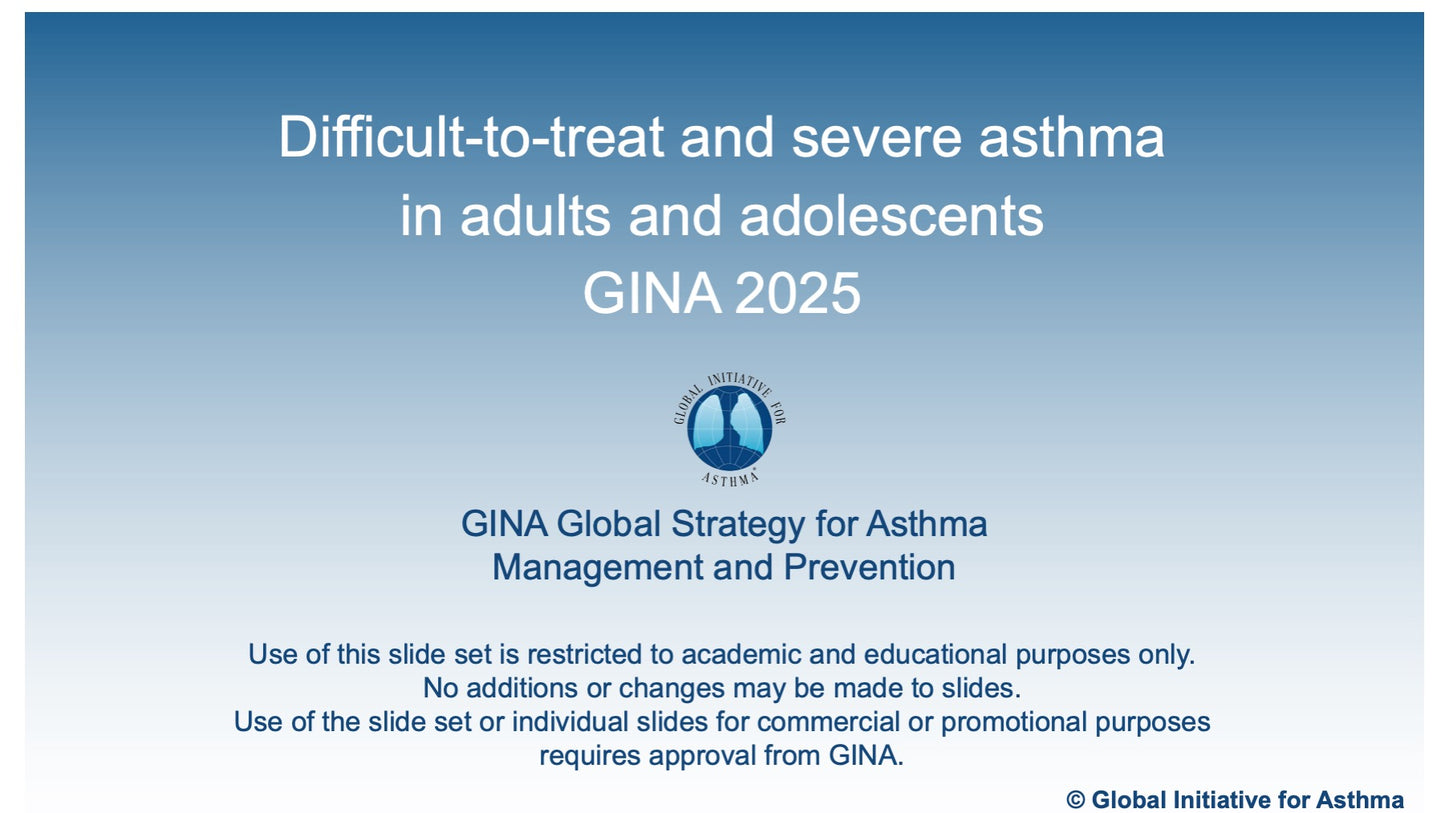 Difficult-to-treat and severe asthma
in adults and adolescents
GINA 2025

GLOBAL INITIATIVE FOR ASTHMA

GINA Global Strategy for Asthma
Management and Prevention

Use of this slide set is restricted to academic and educational purposes only.
No additions or changes may be made to slides.
Use of the slide set or individual slides for commercial or promotional purposes
requires approval from GINA.

© Global Initiative for Asthma